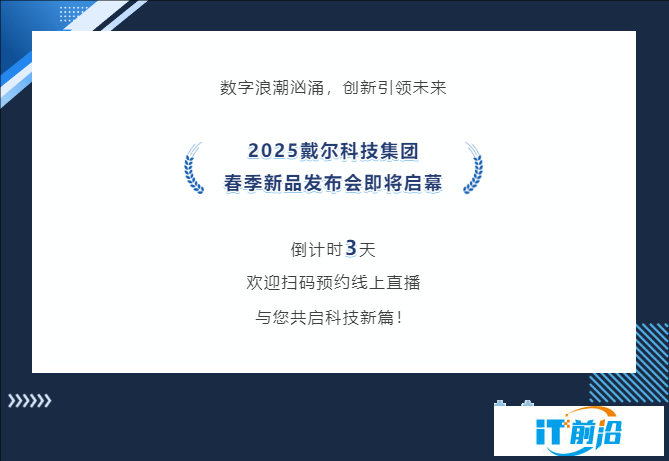 数字浪潮汹涌，创新引领未来

2025戴尔科技集团
春季新品发布会即将启幕

倒计时3天
欢迎扫码预约线上直播
与您共启科技新篇！

IT前沿